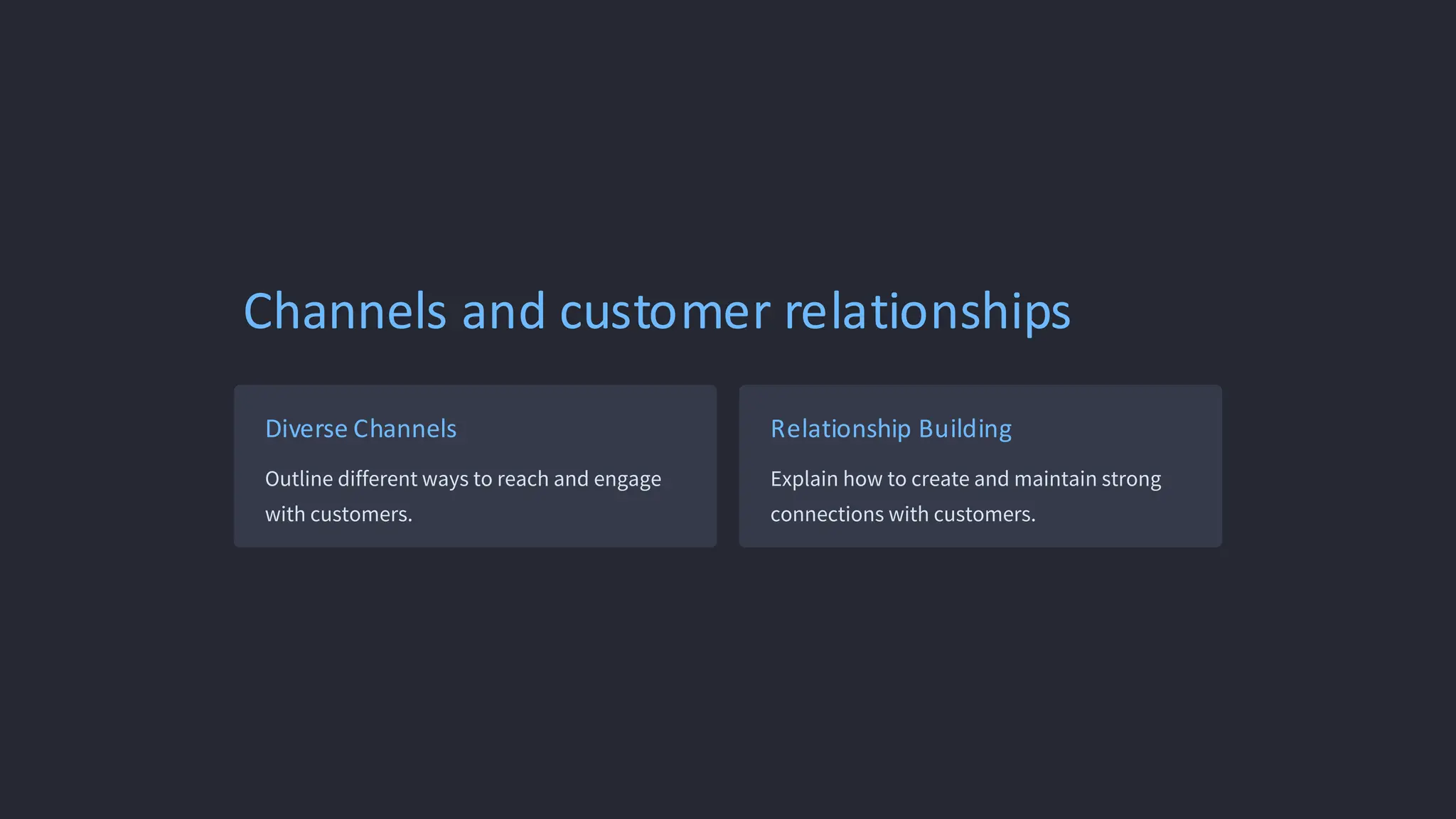 Channels and customer relationships

Diverse Channels

Outline different ways to reach and engage with customers.

Relationship Building

Explain how to create and maintain strong connections with customers.